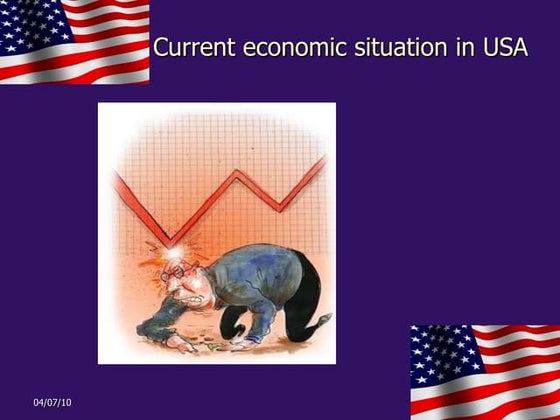 Current economic situation in USA

04/07/10